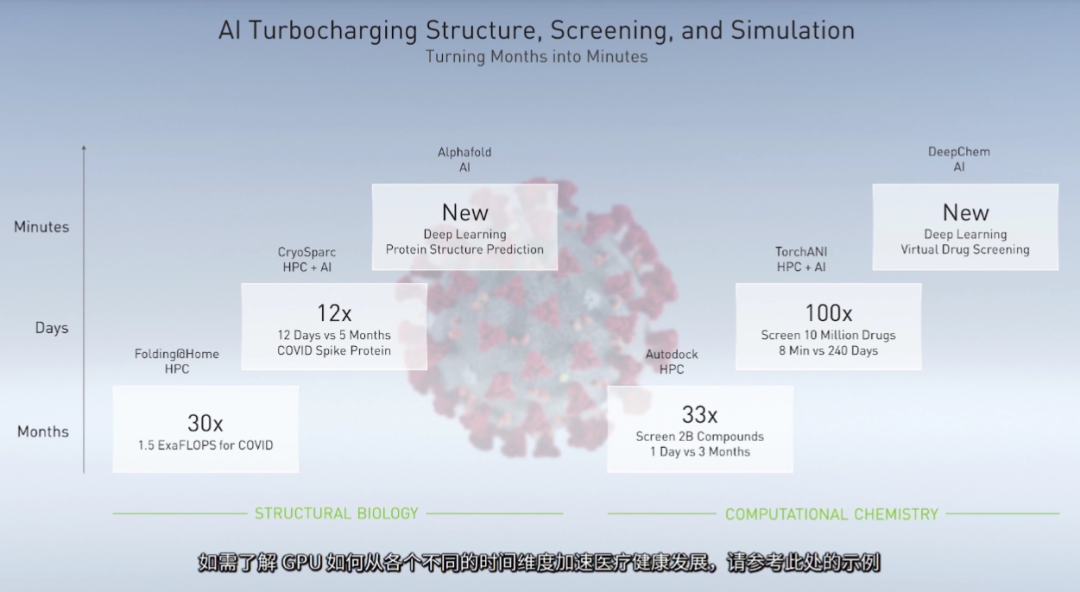 AI Turbocharging Structure, Screening, and Simulation
Turning Months into Minutes

Minutes

Days

Months

Folding@Home
HPC

30x
1.5 ExaFLOPS for COVID

CryoSparc
HPC + AI

12x
12 Days vs 5 Months
COVID Spike Protein

Alphafold
AI

New
Deep Learning
Protein Structure Prediction

Autodock
HPC

33x
Screen 2B Compounds
1 Day vs 3 Months

TorchANI
HPC + AI

100x
Screen 10 Million Drugs
8 Min vs 240 Days

DeepChem
AI

New
Deep Learning
Virtual Drug Screening

STRUCTURAL BIOLOGY

COMPUTATIONAL CHEMISTRY

如需了解 GPU 如何从各个不同的时间维度加速医疗健康发展，请参考此处的示例